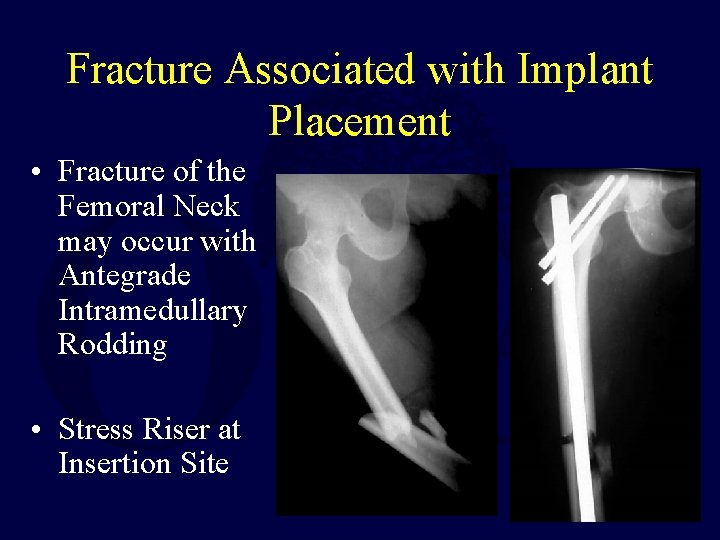 Fracture Associated with Implant Placement

• Fracture of the Femoral Neck may occur with Antegrade Intramedullary Rodding

• Stress Riser at Insertion Site